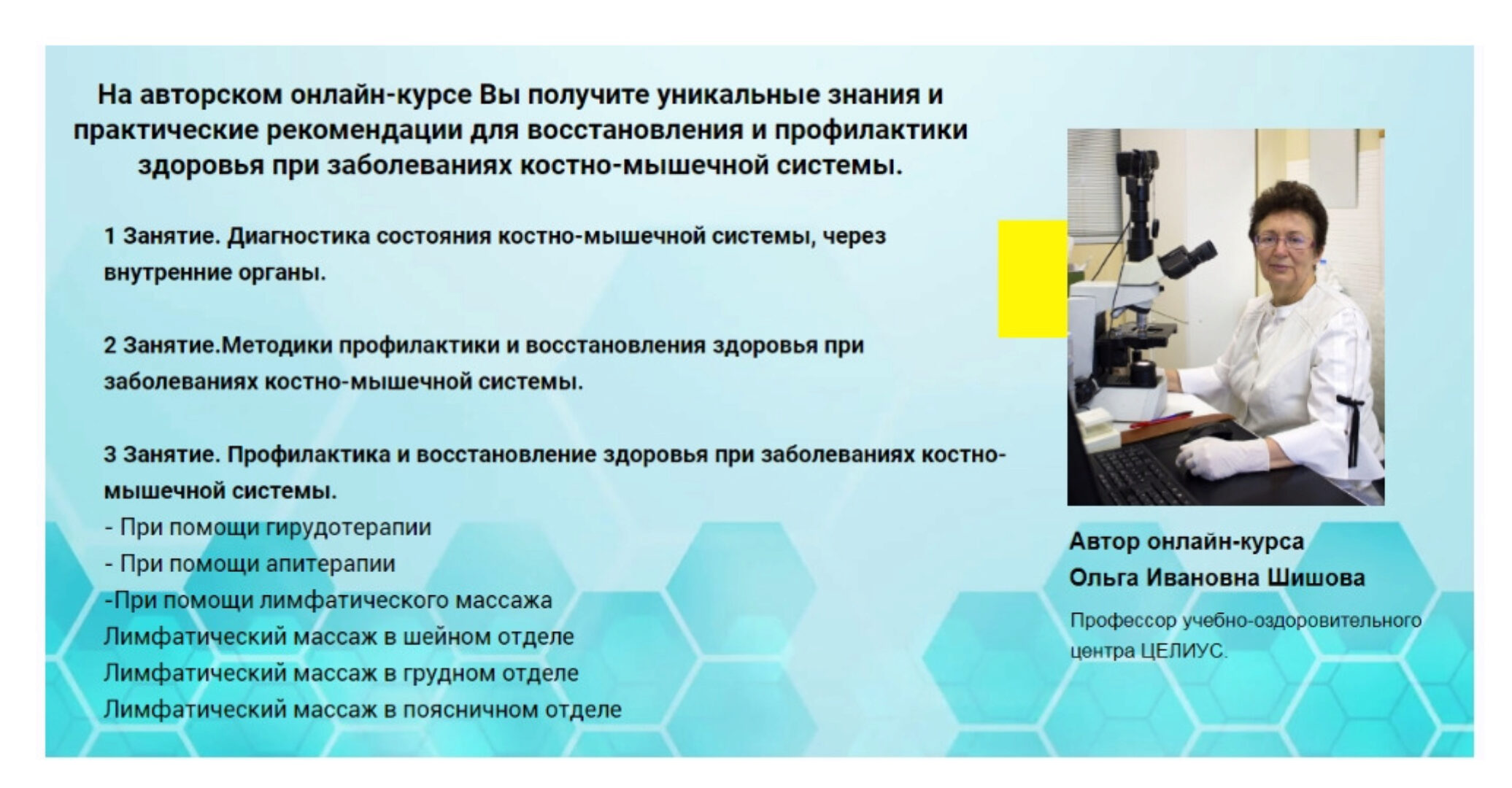 На авторском онлайн-курсе Вы получите уникальные знания и практические рекомендации для восстановления и профилактики здоровья при заболеваниях костно-мышечной системы.

1 Занятие. Диагностика состояния костно-мышечной системы, через внутренние органы.

2 Занятие.Методики профилактики и восстановления здоровья при заболеваниях костно-мышечной системы.

3 Занятие. Профилактика и восстановление здоровья при заболеваниях костно-мышечной системы.
- При помощи гирудотерапии
- При помощи апитерапии
-При помощи лимфатического массажа
Лимфатический массаж в шейном отделе
Лимфатический массаж в грудном отделе
Лимфатический массаж в поясничном отделе

Автор онлайн-курса
Ольга Ивановна Шишова

Профессор учебно-оздоровительного центра ЦЕЛИУС.